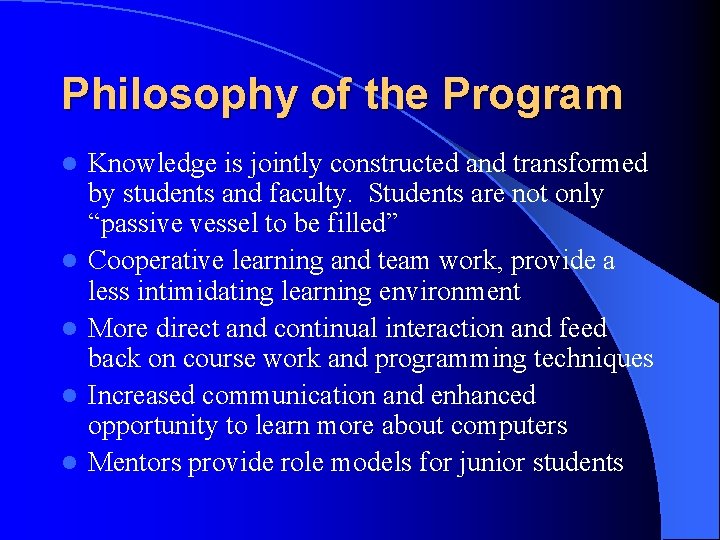 Philosophy of the Program

- Knowledge is jointly constructed and transformed by students and faculty. Students are not only “passive vessel to be filled”
- Cooperative learning and team work, provide a less intimidating learning environment
- More direct and continual interaction and feed back on course work and programming techniques
- Increased communication and enhanced opportunity to learn more about computers
- Mentors provide role models for junior students